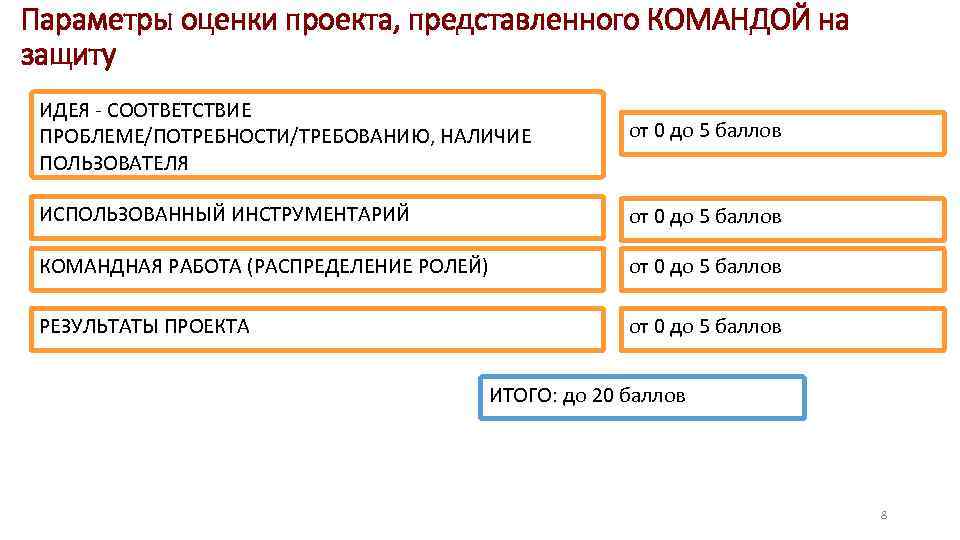 Параметры оценки проекта, представленного КОМАНДОЙ на защиту

ИДЕЯ - СООТВЕТСТВИЕ ПРОБЛЕМЕ/ПОТРЕБНОСТИ/ТРЕБОВАНИЮ, НАЛИЧИЕ ПОЛЬЗОВАТЕЛЯ

от 0 до 5 баллов

ИСПОЛЬЗОВАННЫЙ ИНСТРУМЕНТАРИЙ

от 0 до 5 баллов

КОМАНДНАЯ РАБОТА (РАСПРЕДЕЛЕНИЕ РОЛЕЙ)

от 0 до 5 баллов

РЕЗУЛЬТАТЫ ПРОЕКТА

от 0 до 5 баллов

ИТОГО: до 20 баллов

8